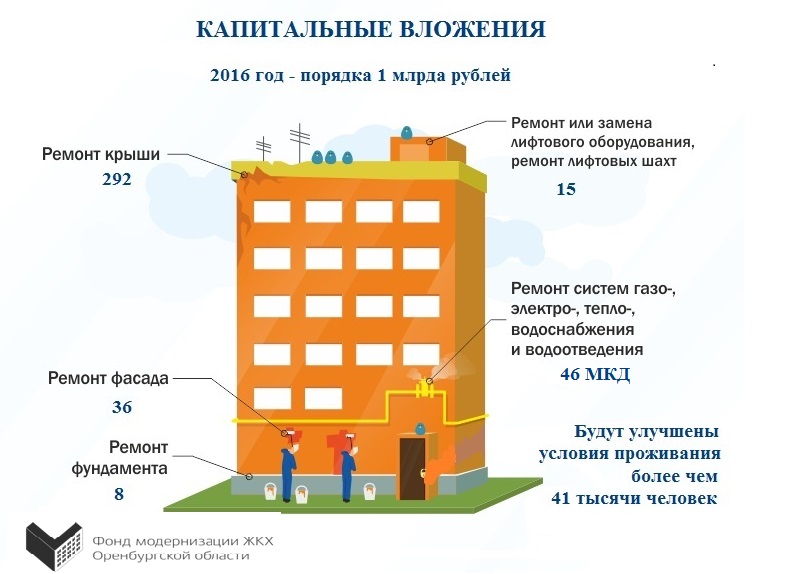 КАПИТАЛЬНЫЕ ВЛОЖЕНИЯ

2016 год - порядка 1 млрда рублей

Ремонт крыши
292

Ремонт или замена лифтового оборудования, ремонт лифтовых шахт
15

Ремонт систем газо-, электро-, тепло-, водоснабжения и водоотведения
46 МКД

Ремонт фасада
36

Ремонт фундамента
8

Будут улучшены условия проживания более чем 41 тысячи человек

Фонд модернизации ЖКХ Оренбургской области